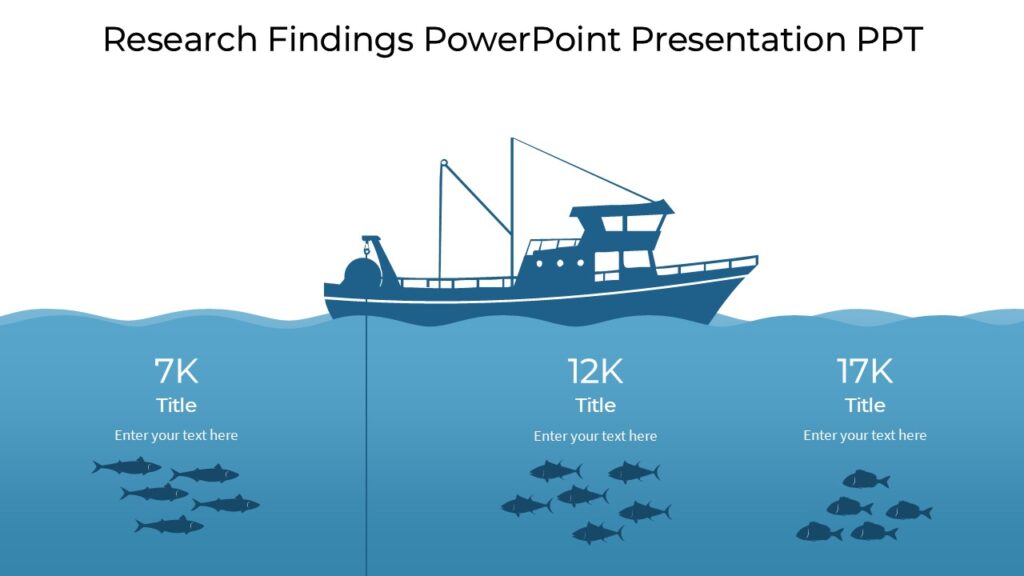 Research Findings PowerPoint Presentation PPT

7K
Title
Enter your text here

12K
Title
Enter your text here

17K
Title
Enter your text here